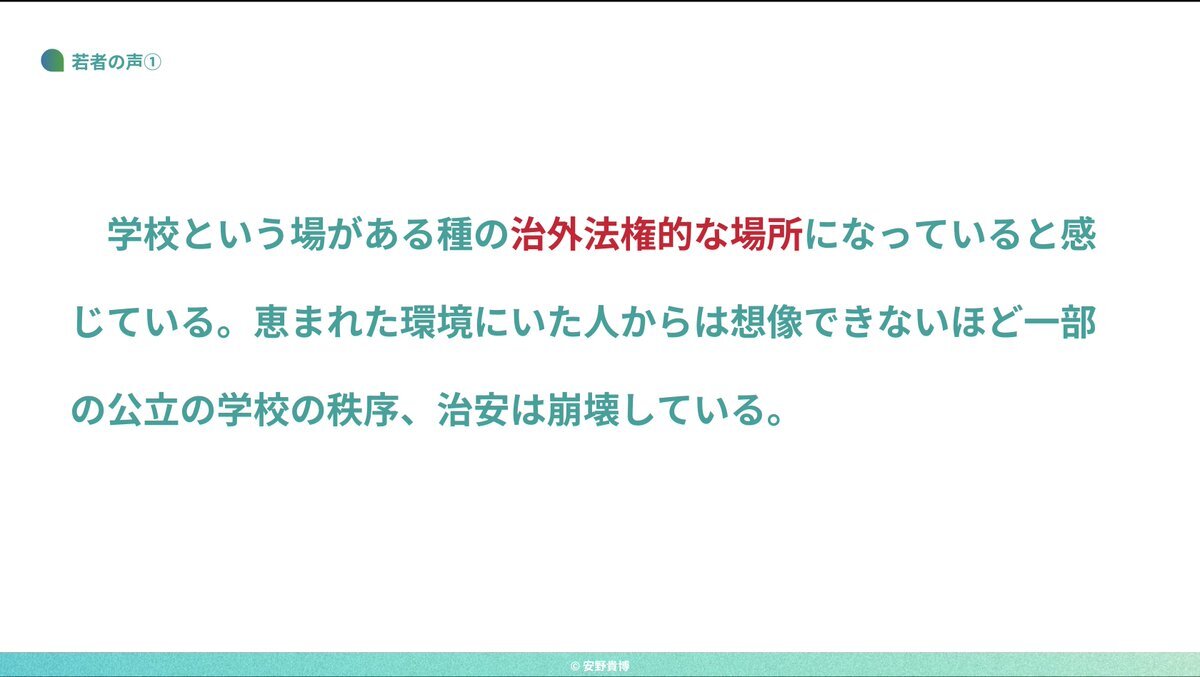 若者の声①

学校という場がある種の治外法権的な場所になっていると感じている。恵まれた環境にいた人からは想像できないほど一部の公立の学校の秩序、治安は崩壊している。

© 安野貴博